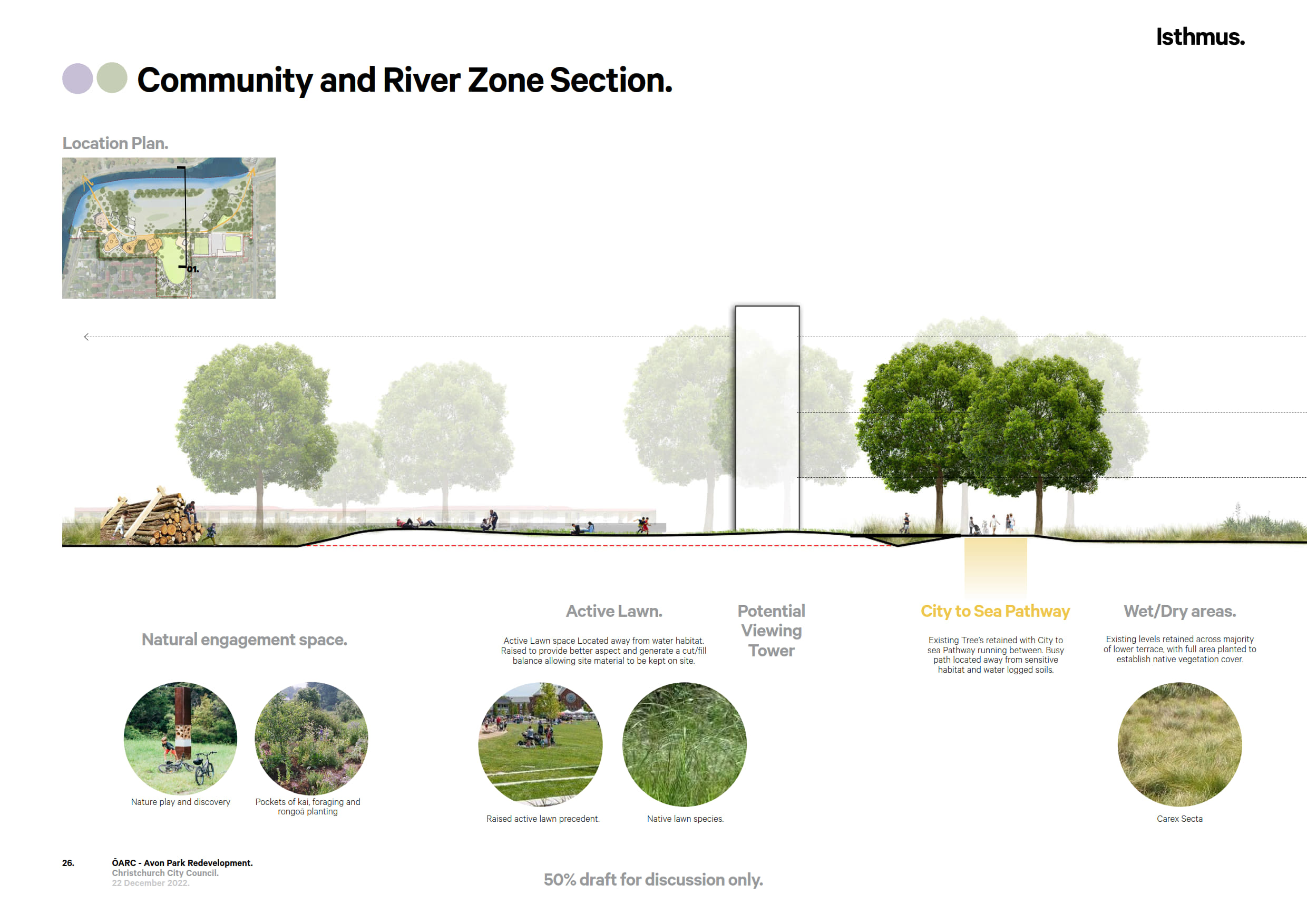 Isthmus.

Community and River Zone Section.

Location Plan.

01.

Natural engagement space.

Nature play and discovery

Pockets of kai, foraging and rongoā planting

Active Lawn.

Active Lawn space Located away from water habitat. Raised to provide better aspect and generate a cut/fill balance allowing site material to be kept on site.

Raised active lawn precedent.

Native lawn species.

Potential Viewing Tower

City to Sea Pathway

Existing Tree's retained with City to sea Pathway running between. Busy path located away from sensitive habitat and water logged soils.

Wet/Dry areas.

Existing levels retained across majority of lower terrace, with full area planted to establish native vegetation cover.

Carex Secta

26.

ŌARC - Avon Park Redevelopment.
Christchurch City Council.
22 December 2022.

50% draft for discussion only.